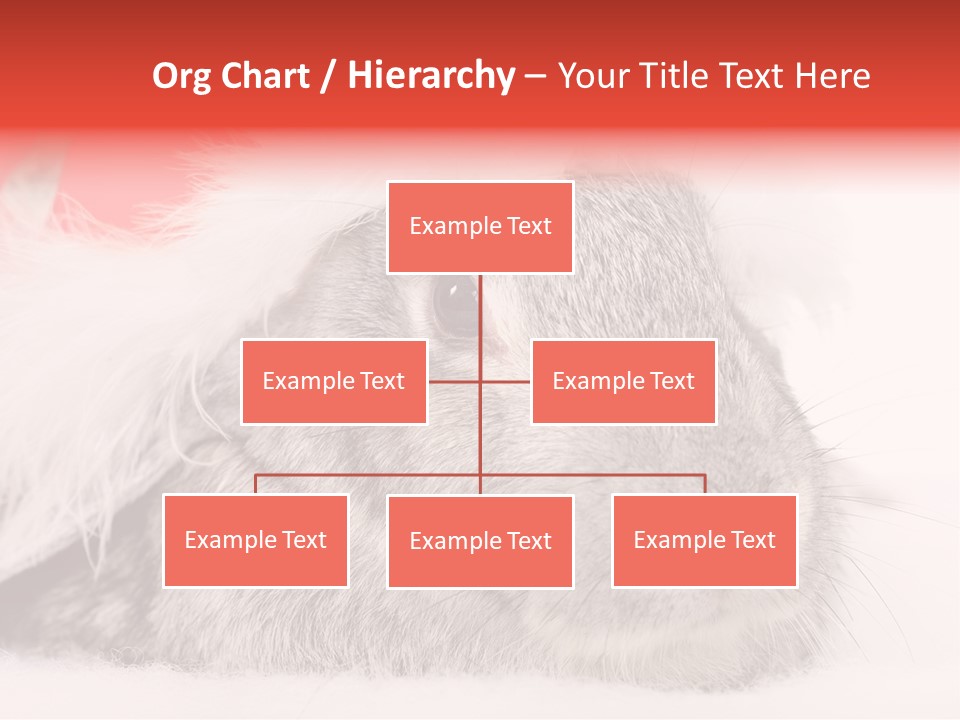 Org Chart / Hierarchy – Your Title Text Here

Example Text

Example Text

Example Text

Example Text

Example Text

Example Text